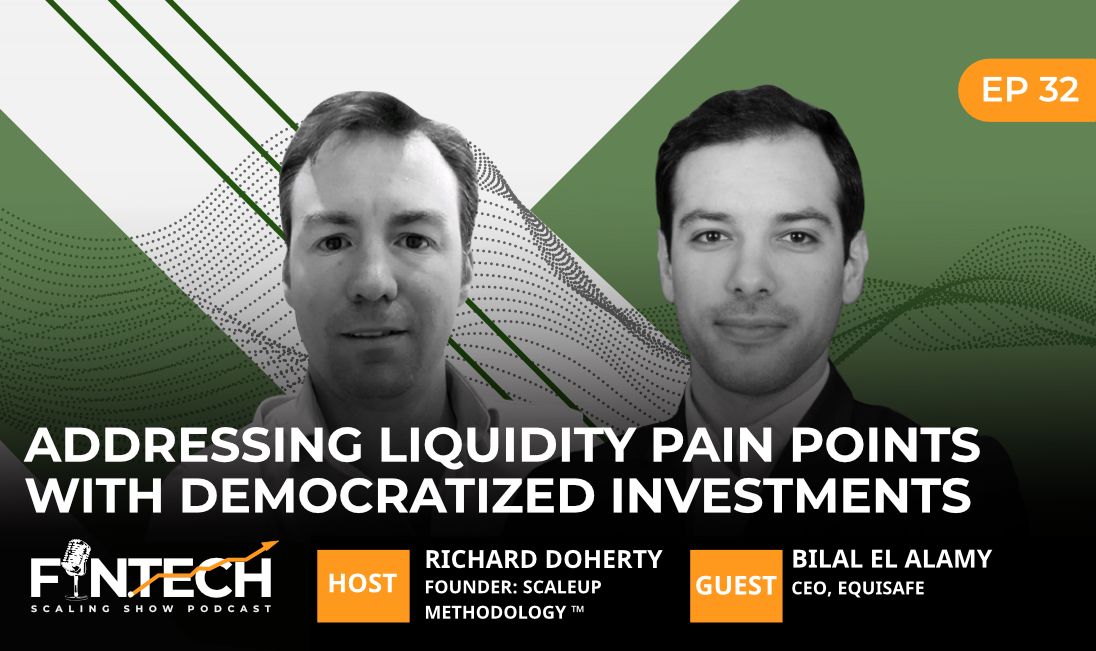 EP 32

ADDRESSING LIQUIDITY PAIN POINTS WITH DEMOCRATIZED INVESTMENTS

FINTECH
SCALING SHOW PODCAST

HOST
RICHARD DOHERTY
FOUNDER: SCALEUP METHODOLOGY ™

GUEST
BILAL EL ALAMY
CEO, EQUISAFE